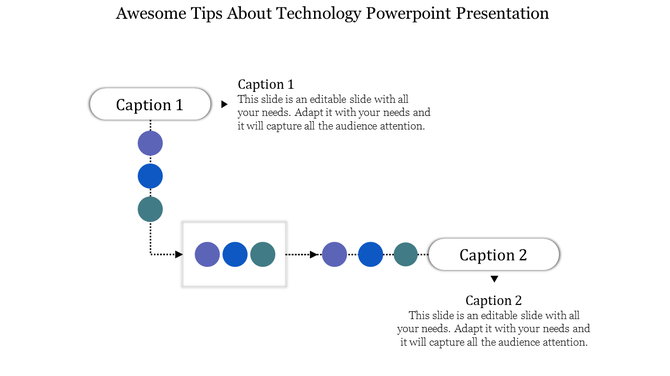 Awesome Tips About Technology Powerpoint Presentation

Caption 1

Caption 1
This slide is an editable slide with all your needs. Adapt it with your needs and it will capture all the audience attention.

Caption 2

Caption 2
This slide is an editable slide with all your needs. Adapt it with your needs and it will capture all the audience attention.